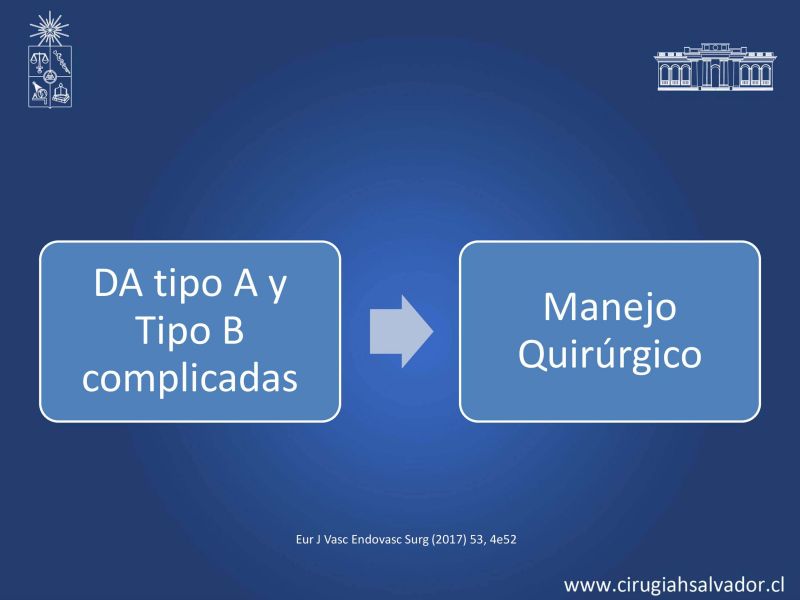 DA tipo A y Tipo B complicadas

Manejo Quirúrgico

Eur J Vasc Endovasc Surg (2017) 53, 4e52

www.cirugiahsalvador.cl